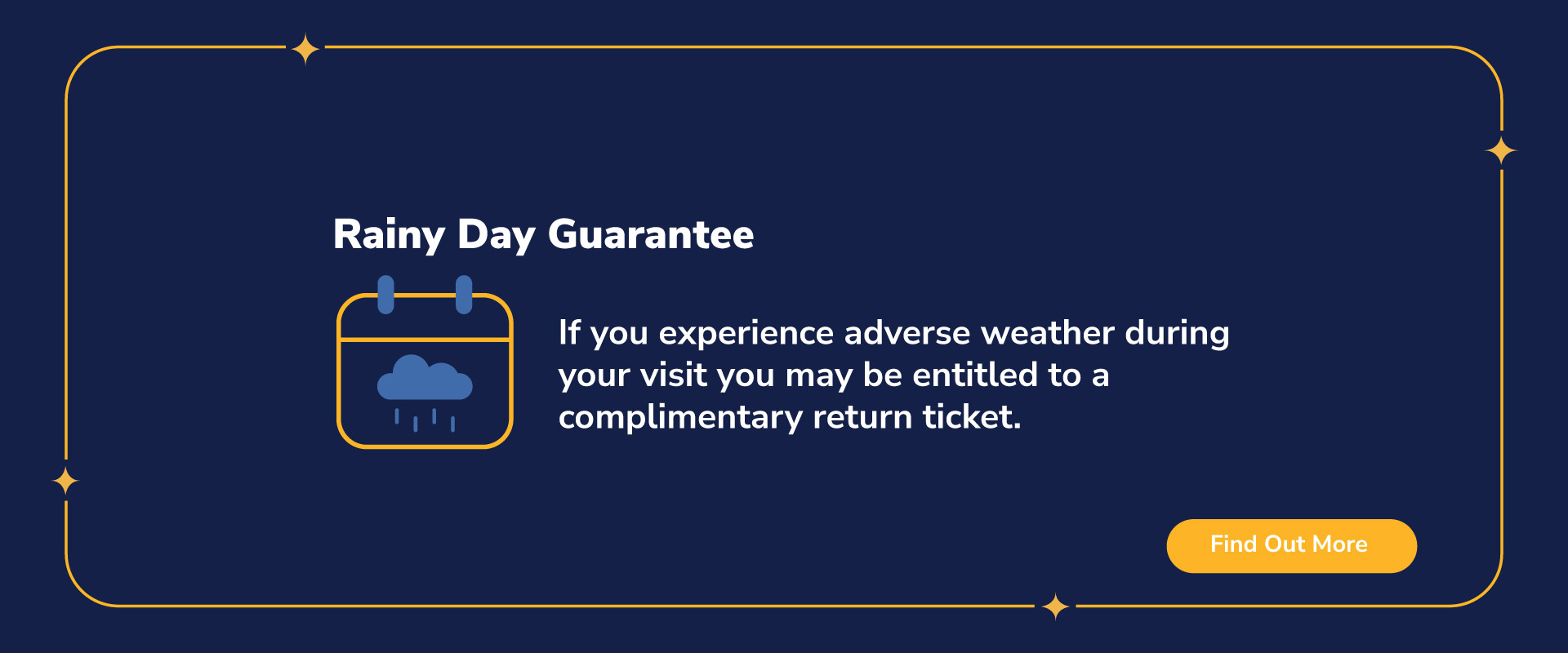 Rainy Day Guarantee

If you experience adverse weather during your visit you may be entitled to a complimentary return ticket.

Find Out More